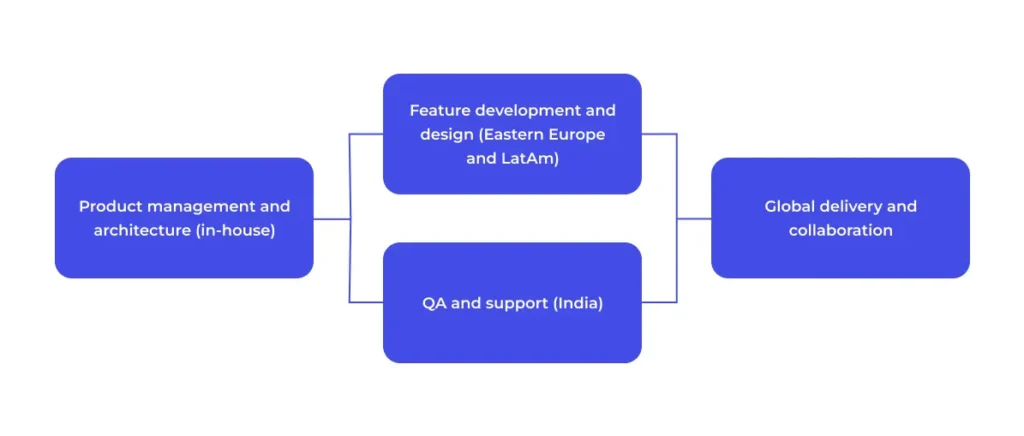 Product management and architecture (in-house)

Feature development and design (Eastern Europe and LatAm)

QA and support (India)

Global delivery and collaboration